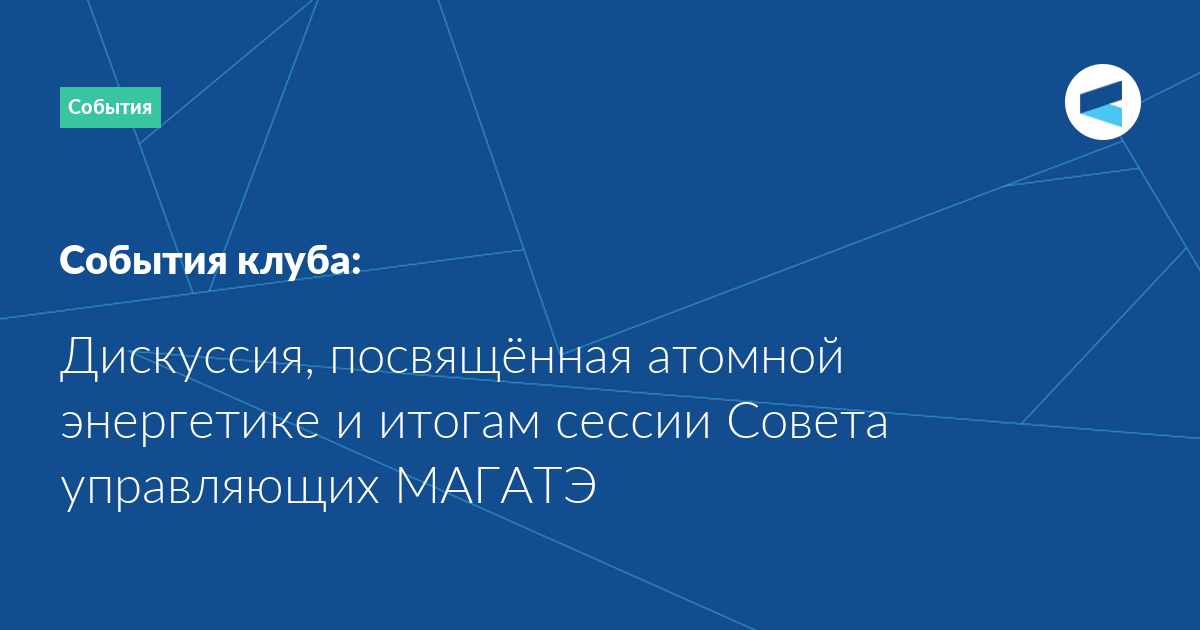 События

События клуба:

Дискуссия, посвящённая атомной энергетике и итогам сессии Совета управляющих МАГАТЭ